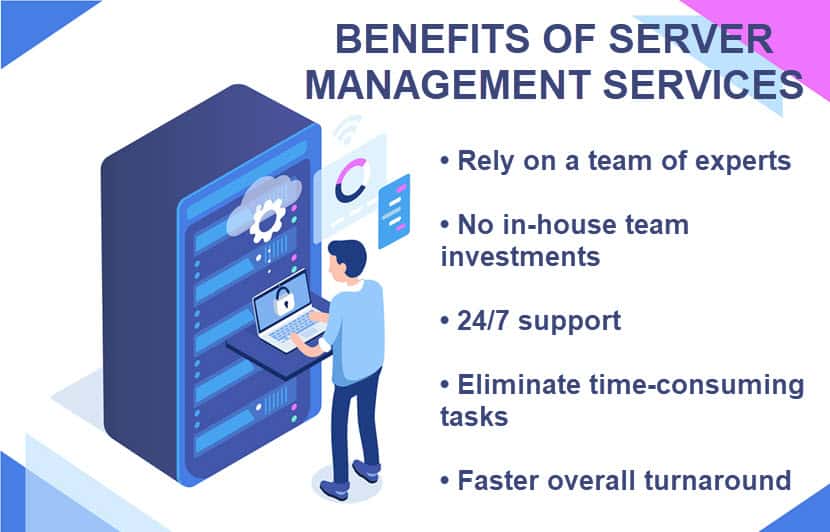 BENEFITS OF SERVER MANAGEMENT SERVICES

• Rely on a team of experts

• No in-house team investments

• 24/7 support

• Eliminate time-consuming tasks

• Faster overall turnaround